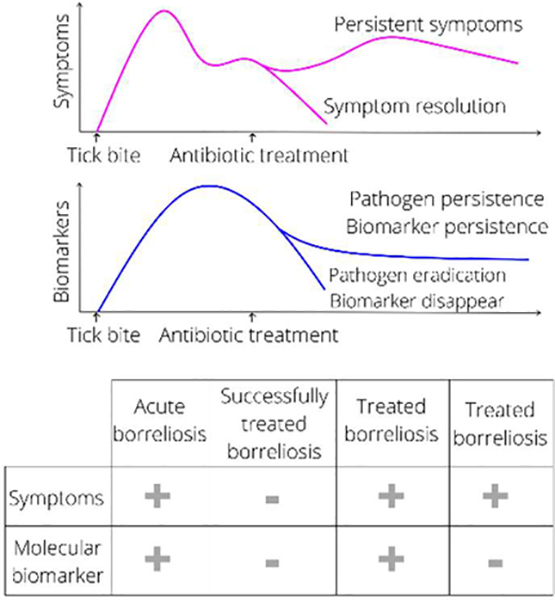 Symptoms

Persistent symptoms

Symptom resolution

Tick bite

Antibiotic treatment

Biomarkers

Pathogen persistence
Biomarker persistence

Pathogen eradication
Biomarker disappear

Tick bite

Antibiotic treatment

| | Acute borreliosis | Successfully treated borreliosis | Treated borreliosis | Treated borreliosis |
|---|---|---|---|---|
| Symptoms | + | - | + | + |
| Molecular biomarker | + | - | + | - |